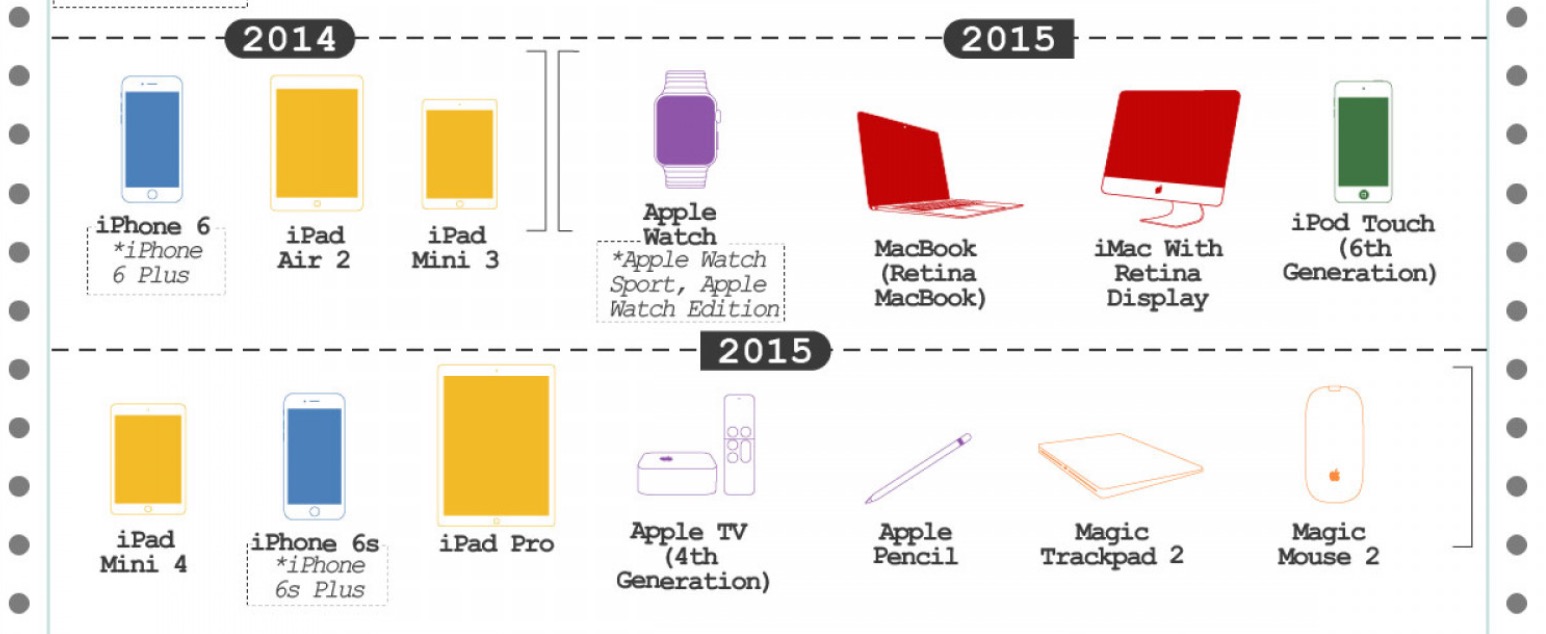 2014

2015

iPhone 6
*iPhone 6 Plus

iPad Air 2

iPad Mini 3

Apple Watch
*Apple Watch Sport, Apple Watch Edition

MacBook (Retina MacBook)

iMac With Retina Display

iPod Touch (6th Generation)

2015

iPad Mini 4

iPhone 6s
*iPhone 6s Plus

iPad Pro

Apple TV (4th Generation)

Apple Pencil

Magic Trackpad 2

Magic Mouse 2